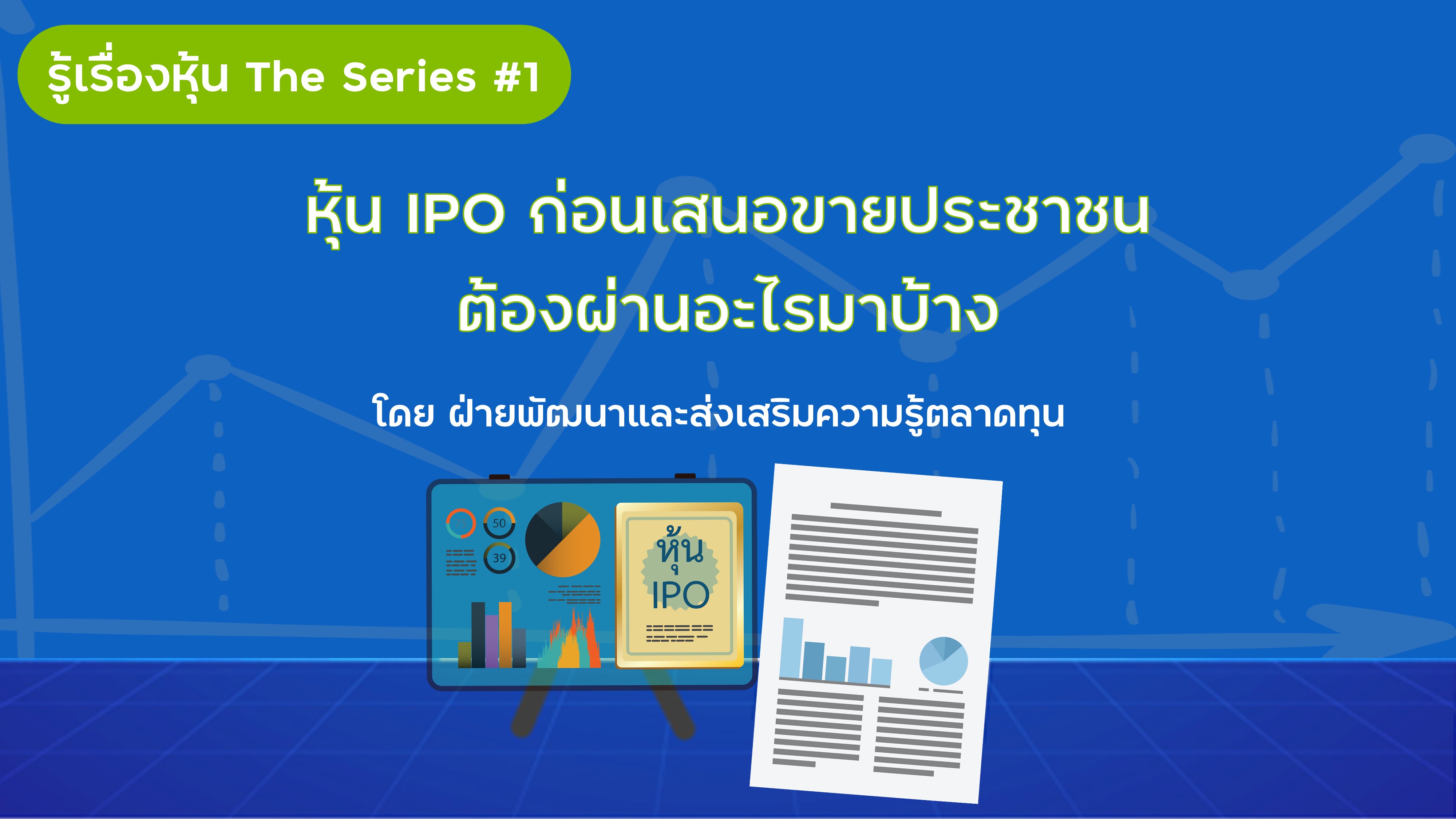 รู้เรื่องหุ้น The Series #1

หุ้น IPO ก่อนเสนอขายประชาชน ต้องผ่านอะไรมาบ้าง

โดย ฝ่ายพัฒนาและส่งเสริมความรู้ตลาดทุน

50

39

หุ้น IPO